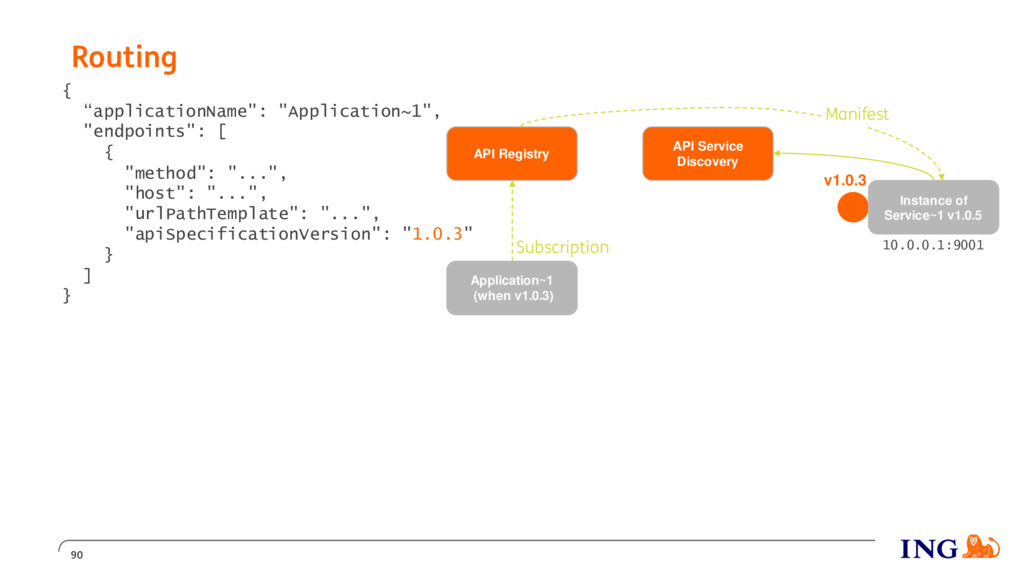 Routing

{
  “applicationName": "Application~1",
  "endpoints": [
    {
      "method": "...",
      "host": "...",
      "urlPathTemplate": "...",
      "apiSpecificationVersion": "1.0.3"
    }
  ]
}

API Registry

API Service Discovery

Manifest

v1.0.3

Instance of Service~1 v1.0.5

10.0.0.1:9001

Subscription

Application~1 (when v1.0.3)

90

ING